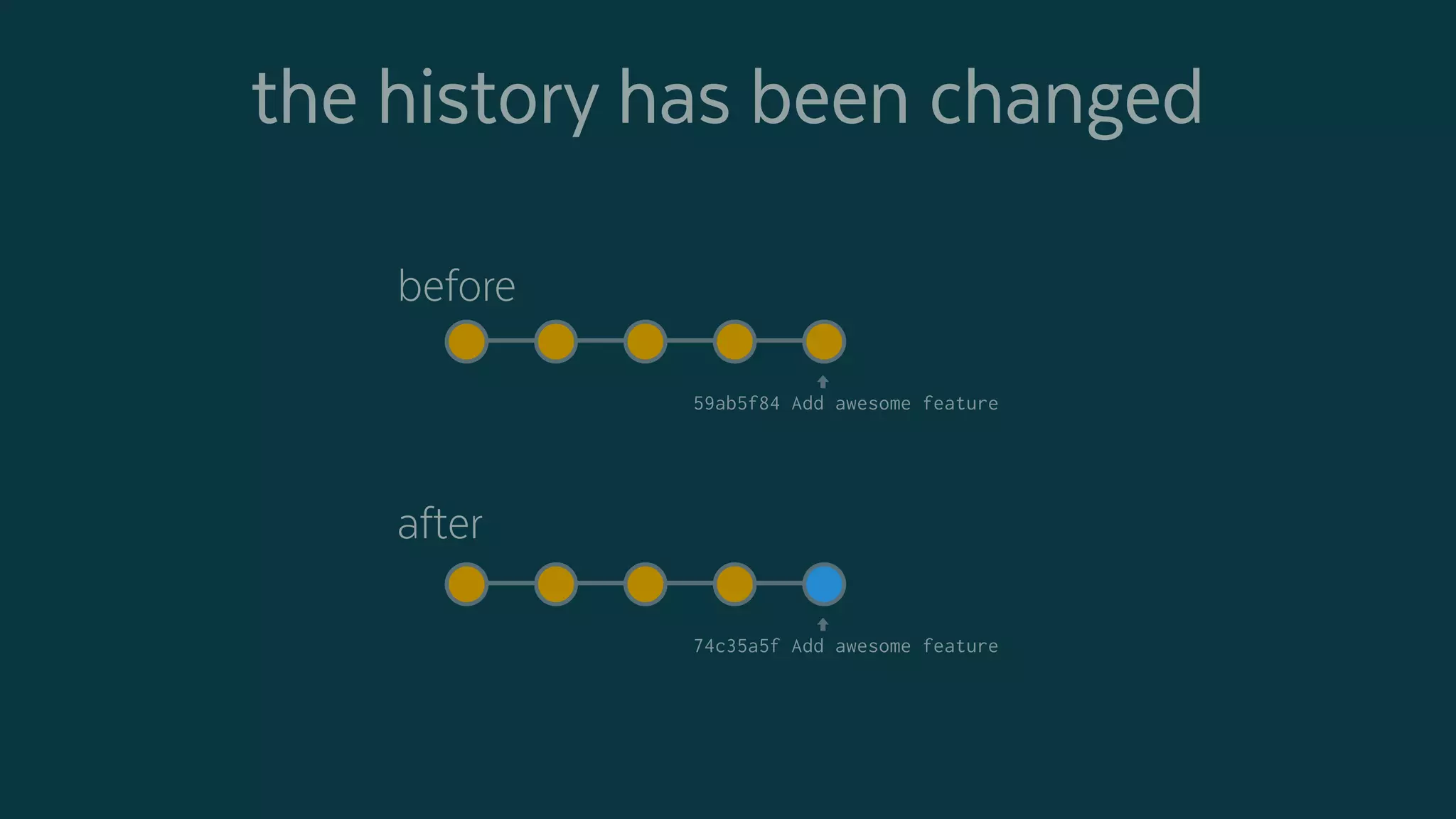 the history has been changed

before

59ab5f84 Add awesome feature

after

74c35a5f Add awesome feature